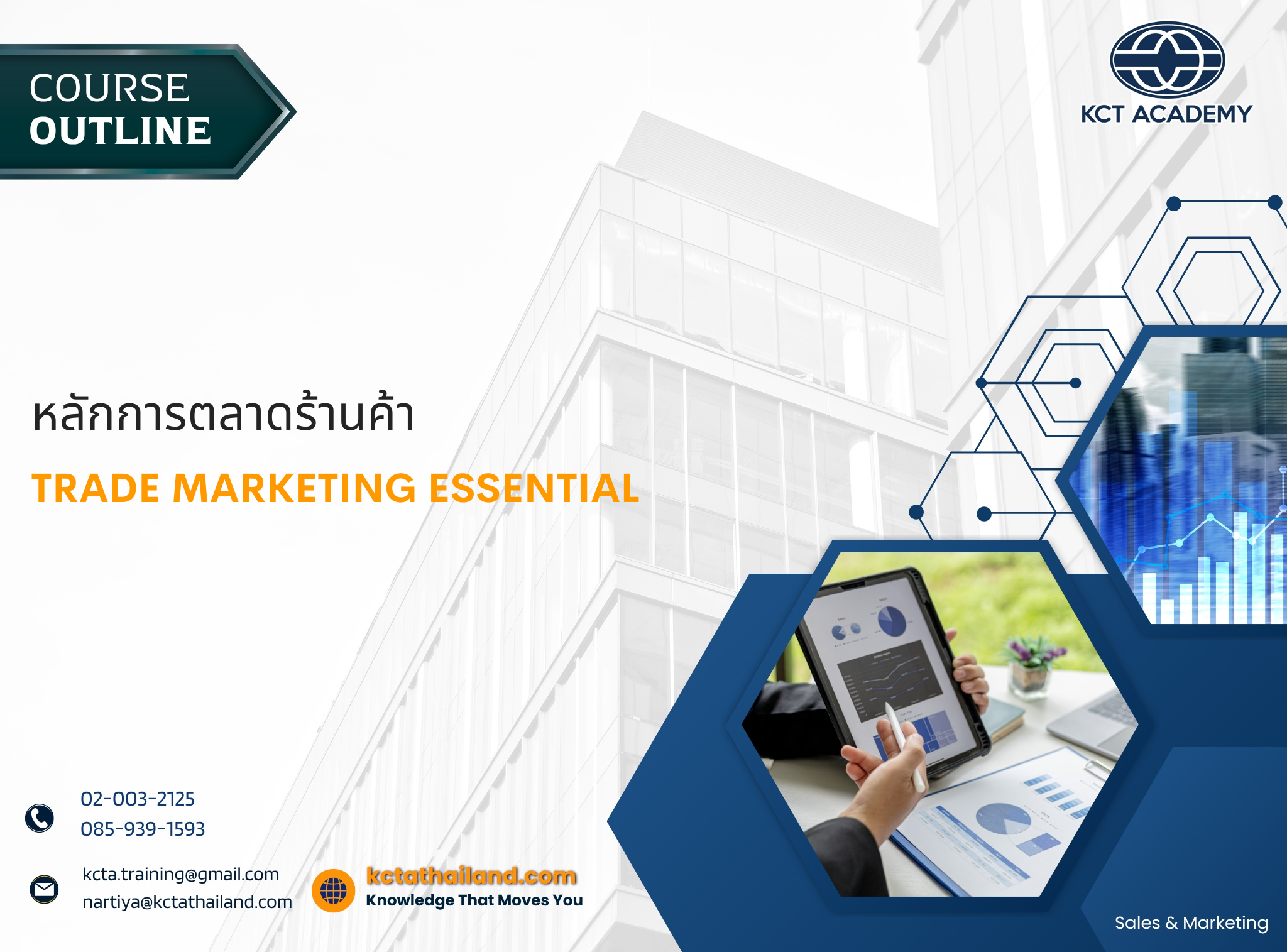 COURSE
OUTLINE

KCT ACADEMY

หลักการตลาดร้านค้า

TRADE MARKETING ESSENTIAL

02-003-2125
085-939-1593

kcta.training@gmail.com
nartiya@kctathailand.com

kctathailand.com
Knowledge That Moves You

Sales & Marketing